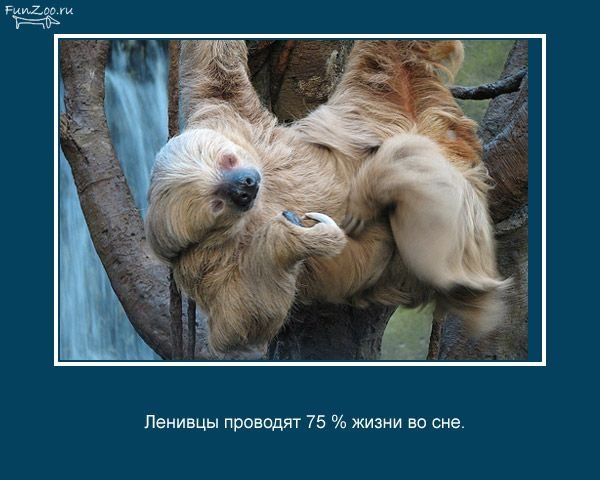 FunZoo.ru

Ленивцы проводят 75 % жизни во сне.